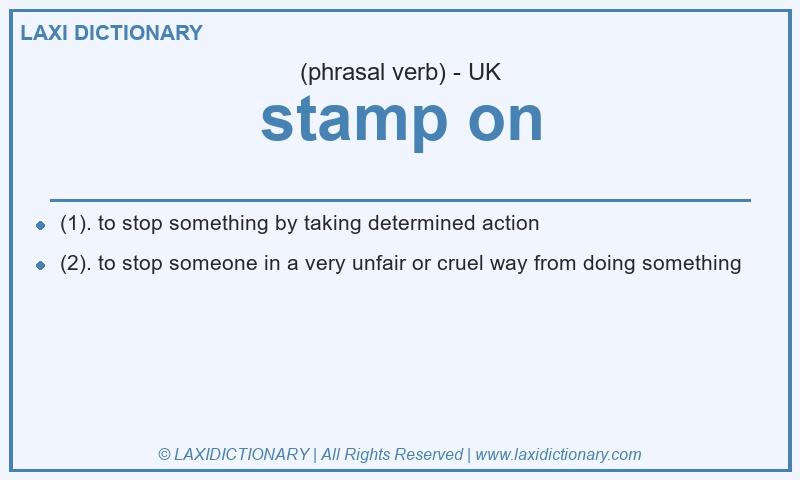 LAXI DICTIONARY

(phrasal verb) - UK

stamp on

- (1). to stop something by taking determined action
- (2). to stop someone in a very unfair or cruel way from doing something

© LAXIDICTIONARY | All Rights Reserved | www.laxidictionary.com